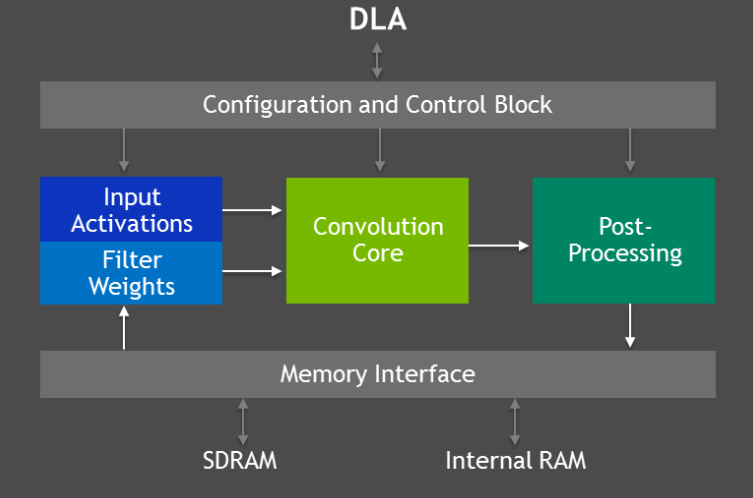 DLA

Configuration and Control Block

Input Activations

Filter Weights

Convolution Core

Post-Processing

Memory Interface

SDRAM

Internal RAM